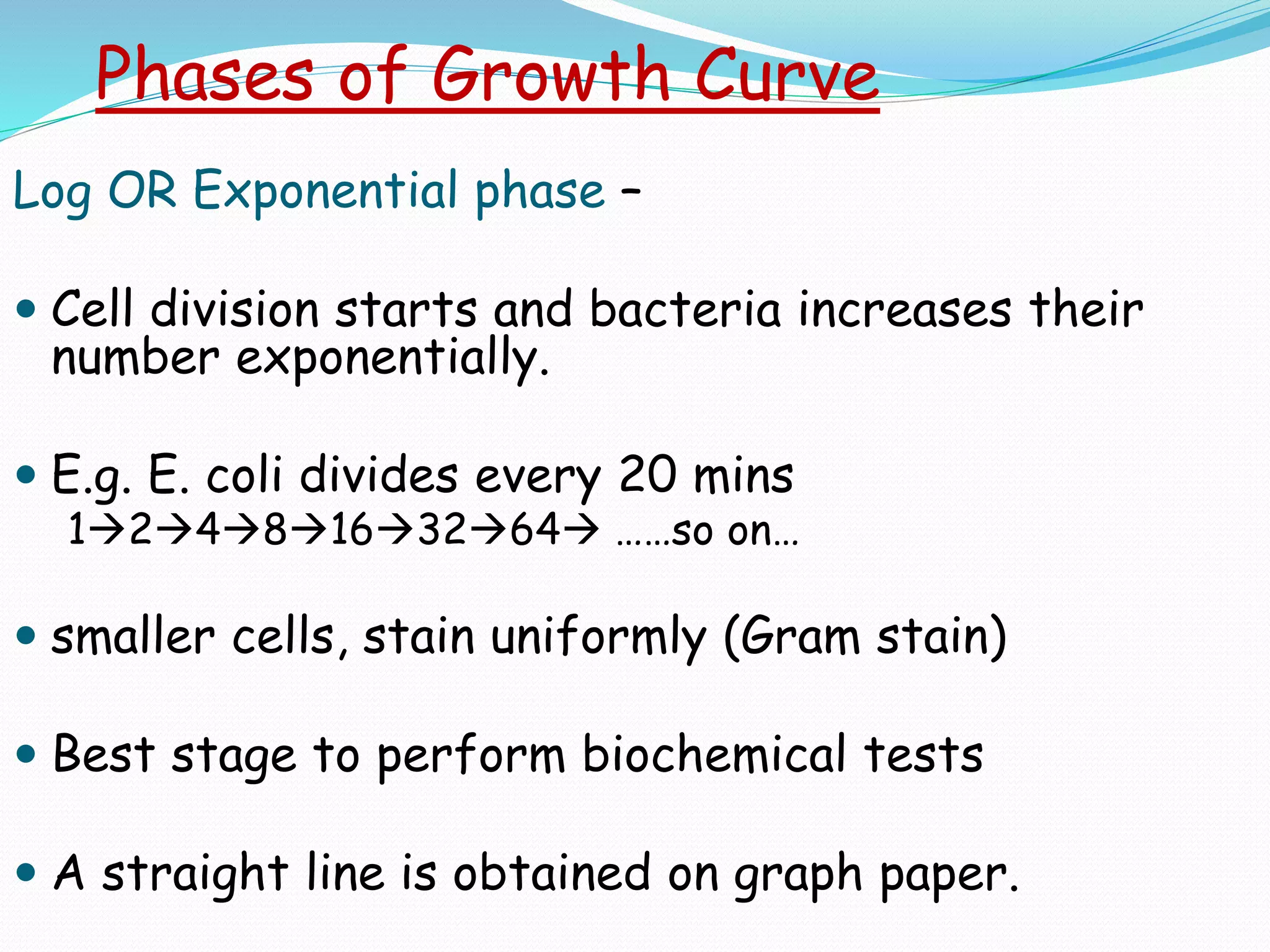 Phases of Growth Curve

Log OR Exponential phase –

• Cell division starts and bacteria increases their number exponentially.

• E.g. E. coli divides every 20 mins
1→2→4→8→16→32→64→ ……so on…

• smaller cells, stain uniformly (Gram stain)

• Best stage to perform biochemical tests

• A straight line is obtained on graph paper.